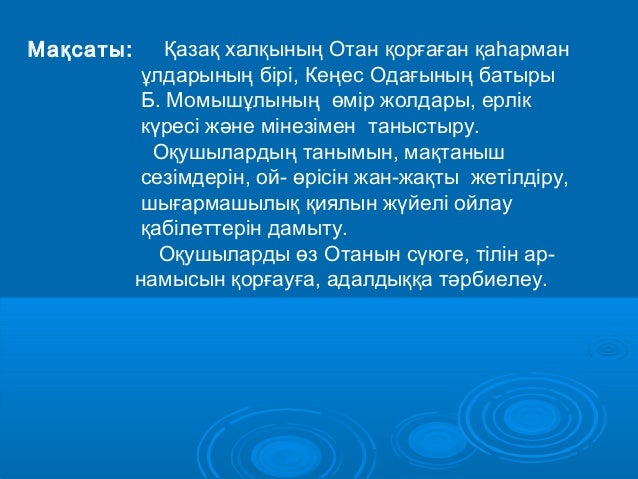 Мақсаты: Қазақ халқының Отан қорғаған қаһарман ұлдарының бірі, Кеңес Одағының батыры Б. Момышұлының өмір жолдары, ерлік күресі және мінезімен таныстыру.

Оқушылардың танымын, мақтаныш сезімдерін, ой- өрісін жан-жақты жетілдіру, шығармашылық қиялын жүйелі ойлау қабілеттерін дамыту.

Оқушыларды өз Отанын сүюге, тілін ар-намысын қорғауға, адалдыққа тәрбиелеу.